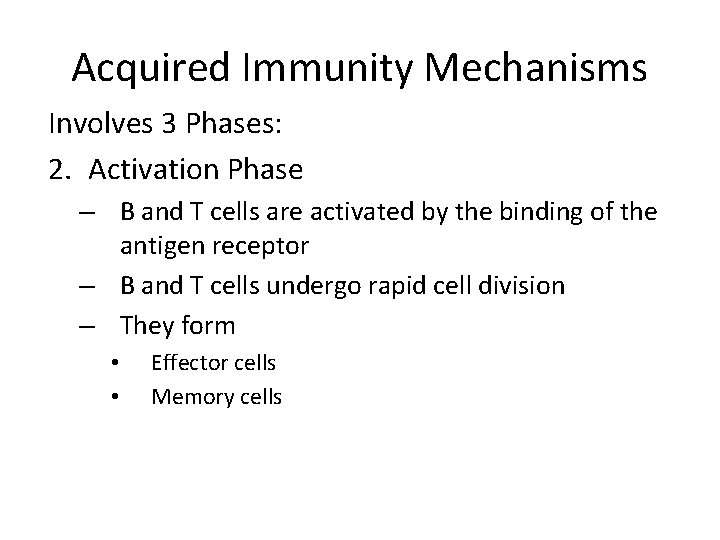 Acquired Immunity Mechanisms

Involves 3 Phases:

2. Activation Phase

– B and T cells are activated by the binding of the antigen receptor

– B and T cells undergo rapid cell division

– They form

• Effector cells

• Memory cells